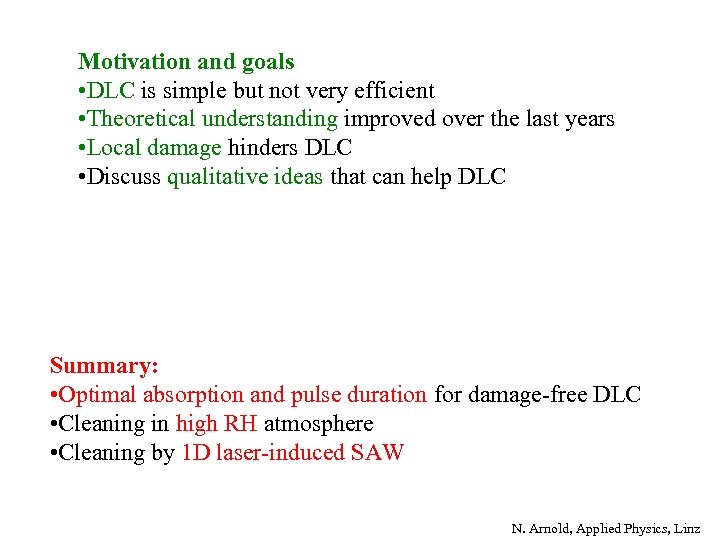 Motivation and goals
•DLC is simple but not very efficient
•Theoretical understanding improved over the last years
•Local damage hinders DLC
•Discuss qualitative ideas that can help DLC

Summary:
•Optimal absorption and pulse duration for damage-free DLC
•Cleaning in high RH atmosphere
•Cleaning by 1D laser-induced SAW

N. Arnold, Applied Physics, Linz